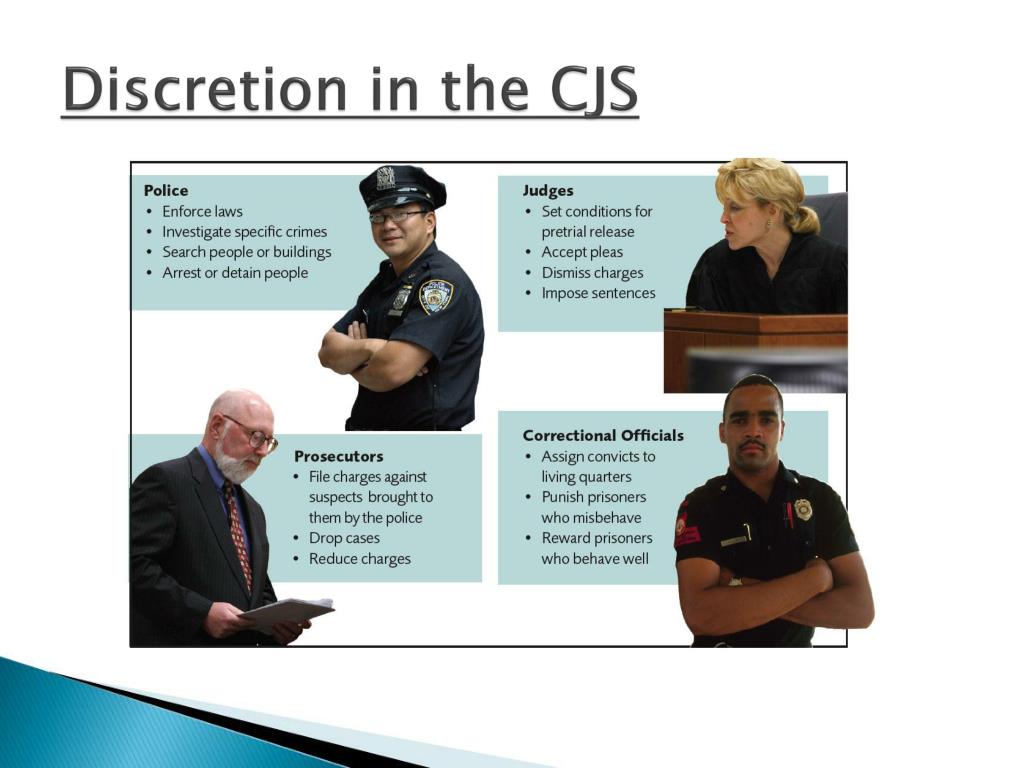 Discretion in the CJS

Police
• Enforce laws
• Investigate specific crimes
• Search people or buildings
• Arrest or detain people

Judges
• Set conditions for pretrial release
• Accept pleas
• Dismiss charges
• Impose sentences

Prosecutors
• File charges against suspects brought to them by the police
• Drop cases
• Reduce charges

Correctional Officials
• Assign convicts to living quarters
• Punish prisoners who misbehave
• Reward prisoners who behave well